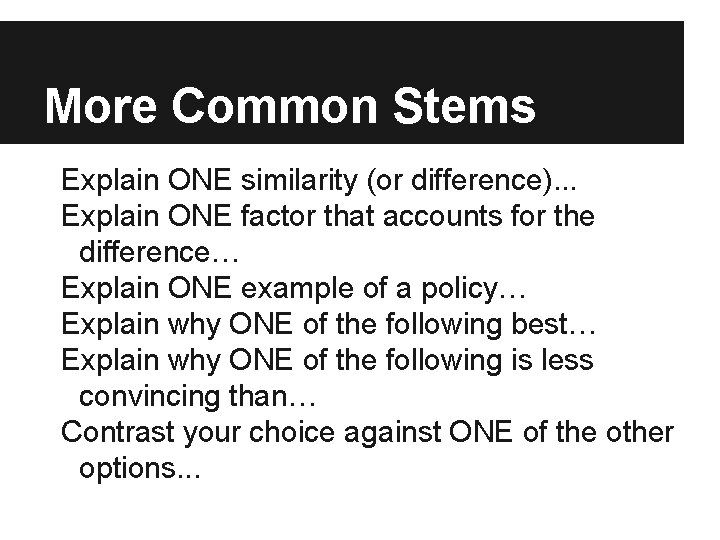 More Common Stems

Explain ONE similarity (or difference)...
Explain ONE factor that accounts for the difference…
Explain ONE example of a policy…
Explain why ONE of the following best…
Explain why ONE of the following is less convincing than…
Contrast your choice against ONE of the other options...